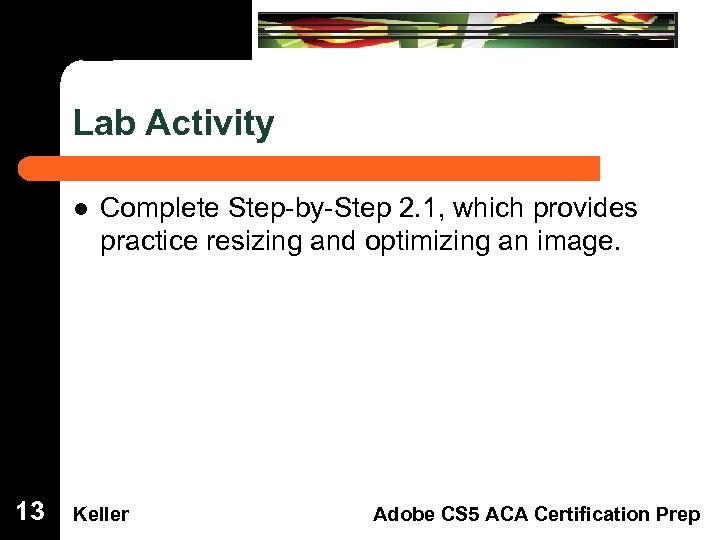 Lab Activity

● Complete Step-by-Step 2.1, which provides practice resizing and optimizing an image.

13 Keller Adobe CS5 ACA Certification Prep